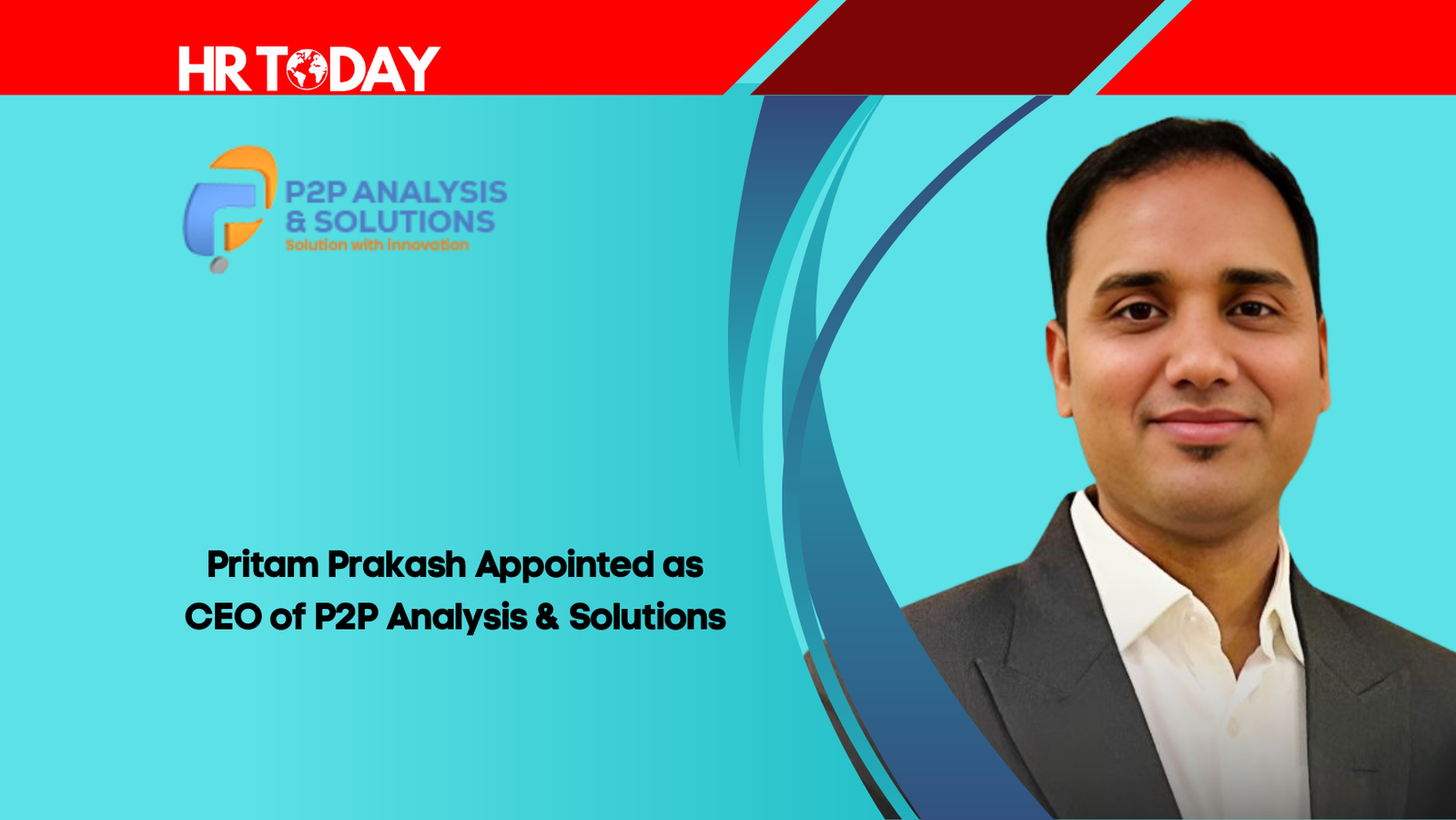 HR TODAY

P2P ANALYSIS & SOLUTIONS
Solution with innovation

Pritam Prakash Appointed as CEO of P2P Analysis & Solutions